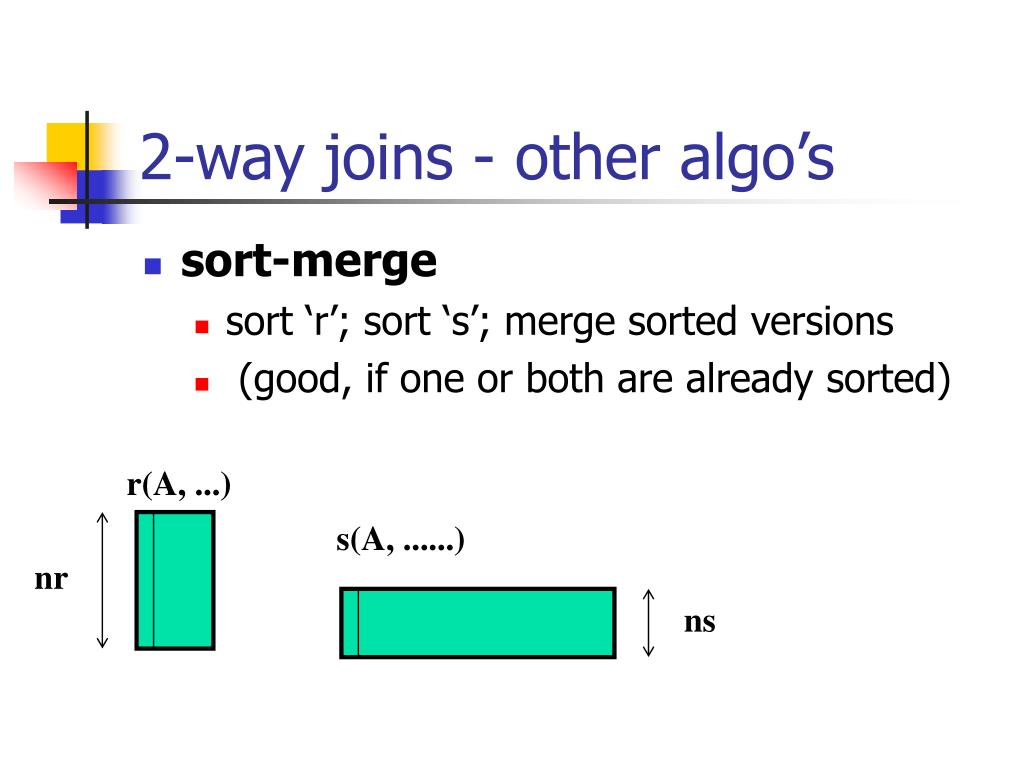 2-way joins - other algo’s

sort-merge

sort ‘r’; sort ‘s’; merge sorted versions

(good, if one or both are already sorted)

r(A, ...)

nr

s(A, ......)

ns